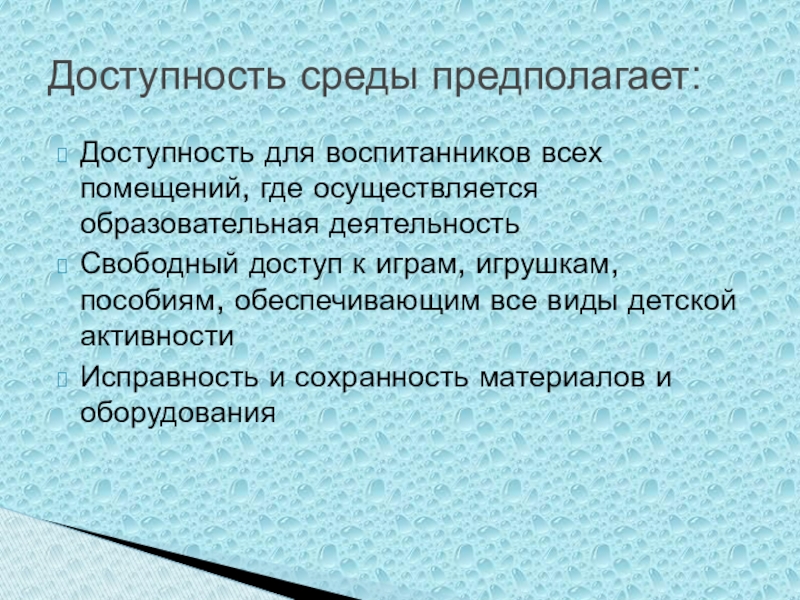 Доступность среды предполагает:

Доступность для воспитанников всех помещений, где осуществляется образовательная деятельность

Свободный доступ к играм, игрушкам, пособиям, обеспечивающим все виды детской активности

Исправность и сохранность материалов и оборудования